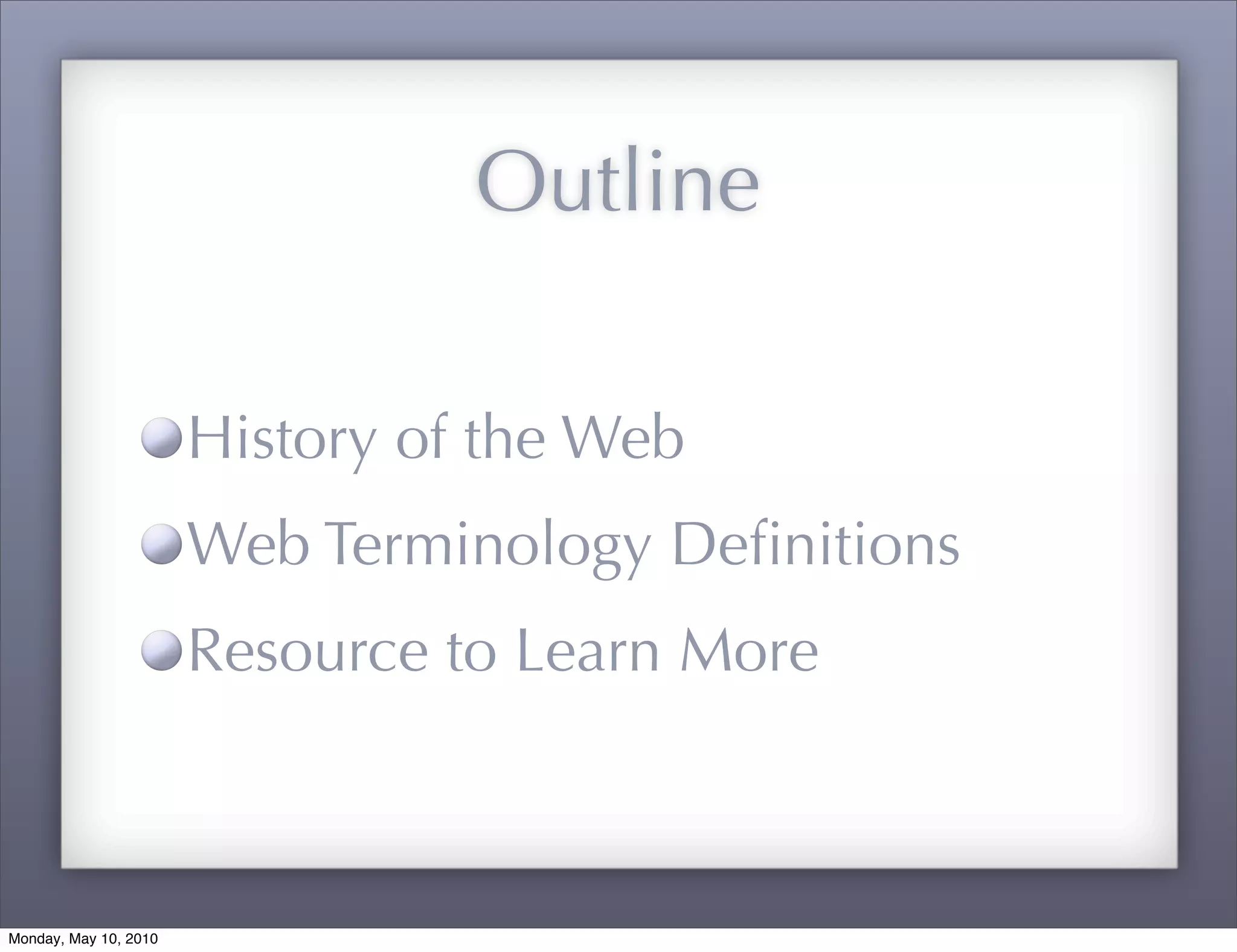 Outline

History of the Web

Web Terminology Definitions

Resource to Learn More

Monday, May 10, 2010